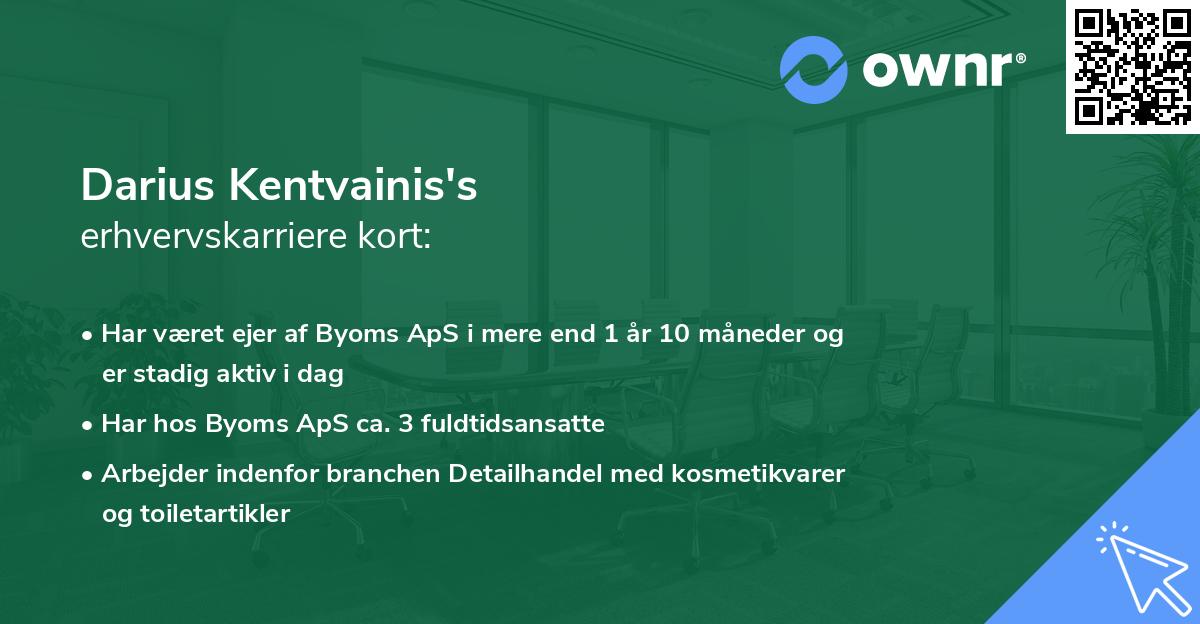 ownr®

Darius Kentvainis's
erhvervskarriere kort:

• Har været ejer af Byoms ApS i mere end 1 år 10 måneder og er stadig aktiv i dag
• Har hos Byoms ApS ca. 3 fuldtidsansatte
• Arbejder indenfor branchen Detailhandel med kosmetikvarer og toiletartikler